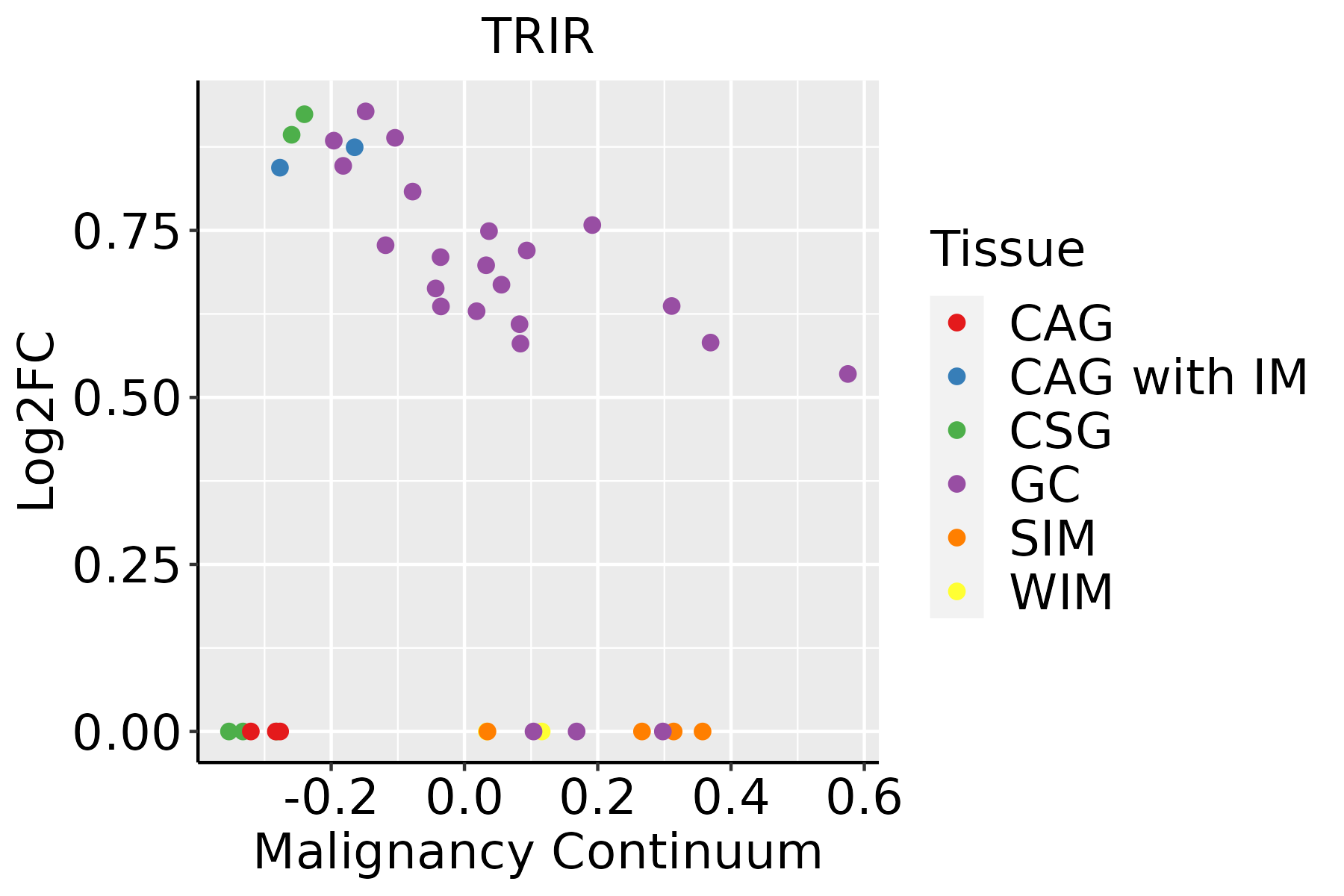 TRIR

Log2FC

0.75
0.50
0.25
0.00

-0.2
0.0
0.2
0.4
0.6

Malignancy Continuum

Tissue
CAG
CAG with IM
CSG
GC
SIM
WIM